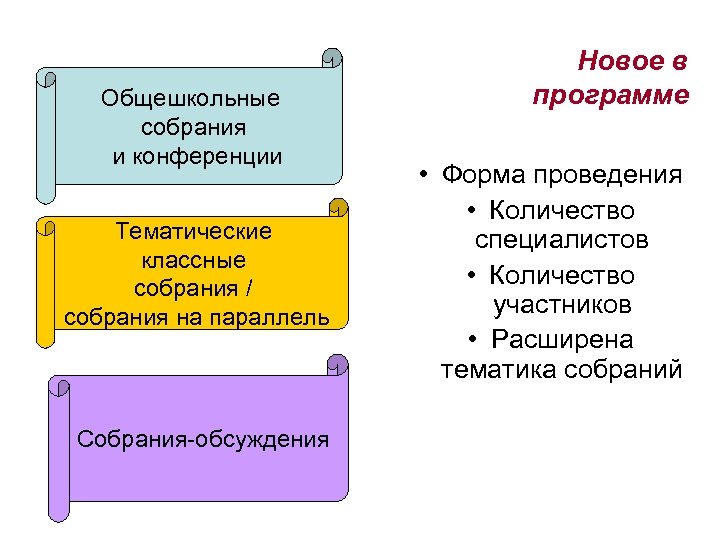 Общешкольные собрания и конференции

Тематические классные собрания / собрания на параллель

Собрания-обсуждения

Новое в программе

• Форма проведения
• Количество специалистов
• Количество участников
• Расширена тематика собраний